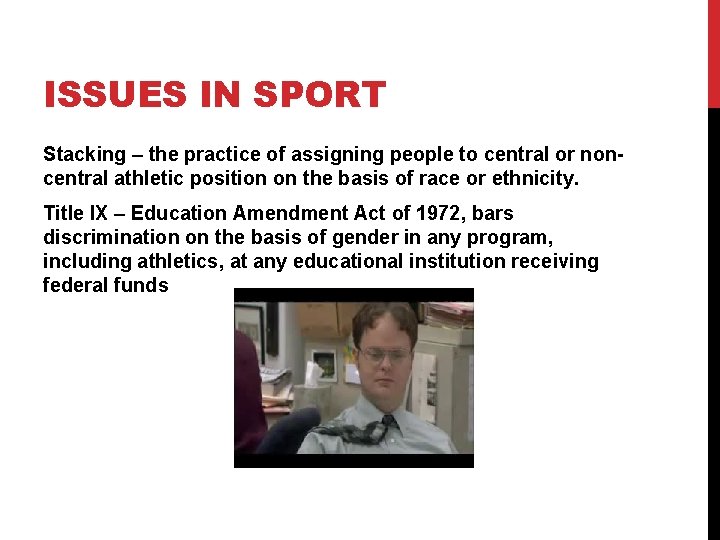 ISSUES IN SPORT

Stacking – the practice of assigning people to central or non-central athletic position on the basis of race or ethnicity.

Title IX – Education Amendment Act of 1972, bars discrimination on the basis of gender in any program, including athletics, at any educational institution receiving federal funds